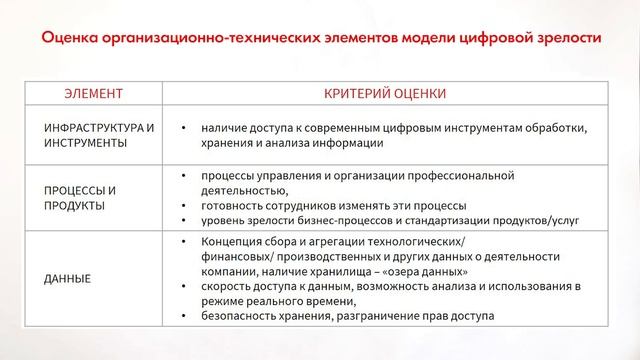 Оценка организационно-технических элементов модели цифровой зрелости

| ЭЛЕМЕНТ | КРИТЕРИЙ ОЦЕНКИ |
|---|---|
| ИНФРАСТРУКТУРА И ИНСТРУМЕНТЫ | • наличие доступа к современным цифровым инструментам обработки, хранения и анализа информации |
| ПРОЦЕССЫ И ПРОДУКТЫ | • процессы управления и организации профессиональной деятельностью, • готовность сотрудников изменять эти процессы • уровень зрелости бизнес-процессов и стандартизации продуктов/услуг |
| ДАННЫЕ | • Концепция сбора и агрегации технологических/ финансовых/ производственных и других данных о деятельности компании, наличие хранилища – «озера данных» • скорость доступа к данным, возможность анализа и использования в режиме реального времени, • безопасность хранения, разграничение прав доступа |